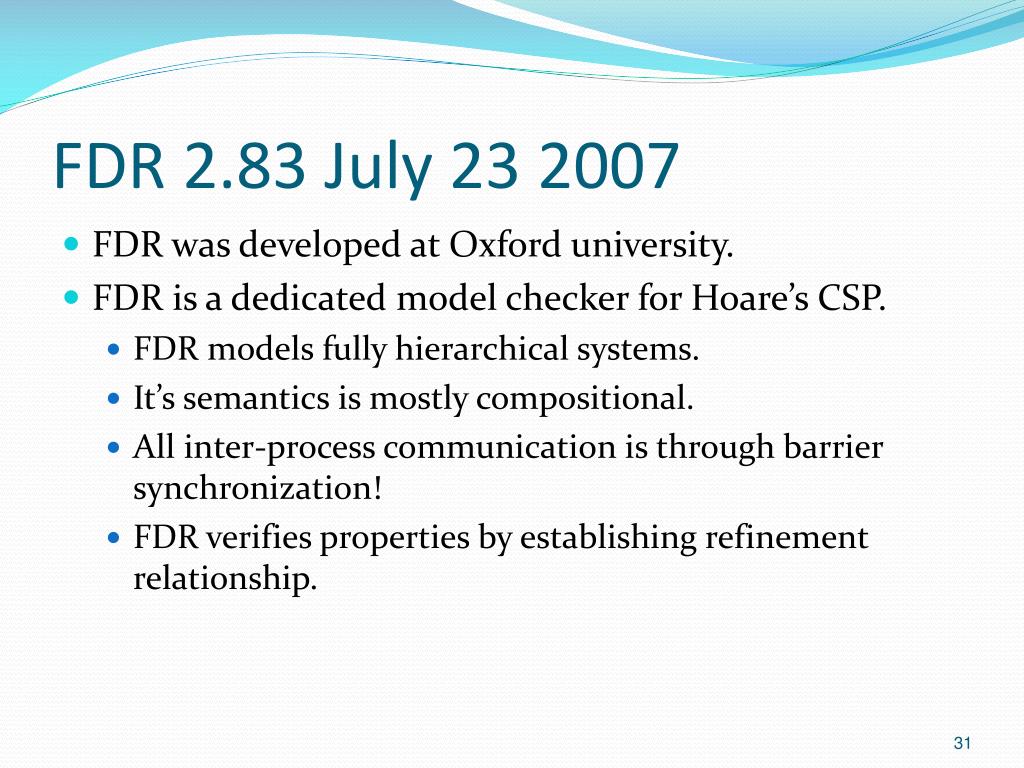 FDR 2.83 July 23 2007

- FDR was developed at Oxford university.
- FDR is a dedicated model checker for Hoare's CSP.
  - FDR models fully hierarchical systems.
  - It's semantics is mostly compositional.
  - All inter-process communication is through barrier synchronization!
  - FDR verifies properties by establishing refinement relationship.

31